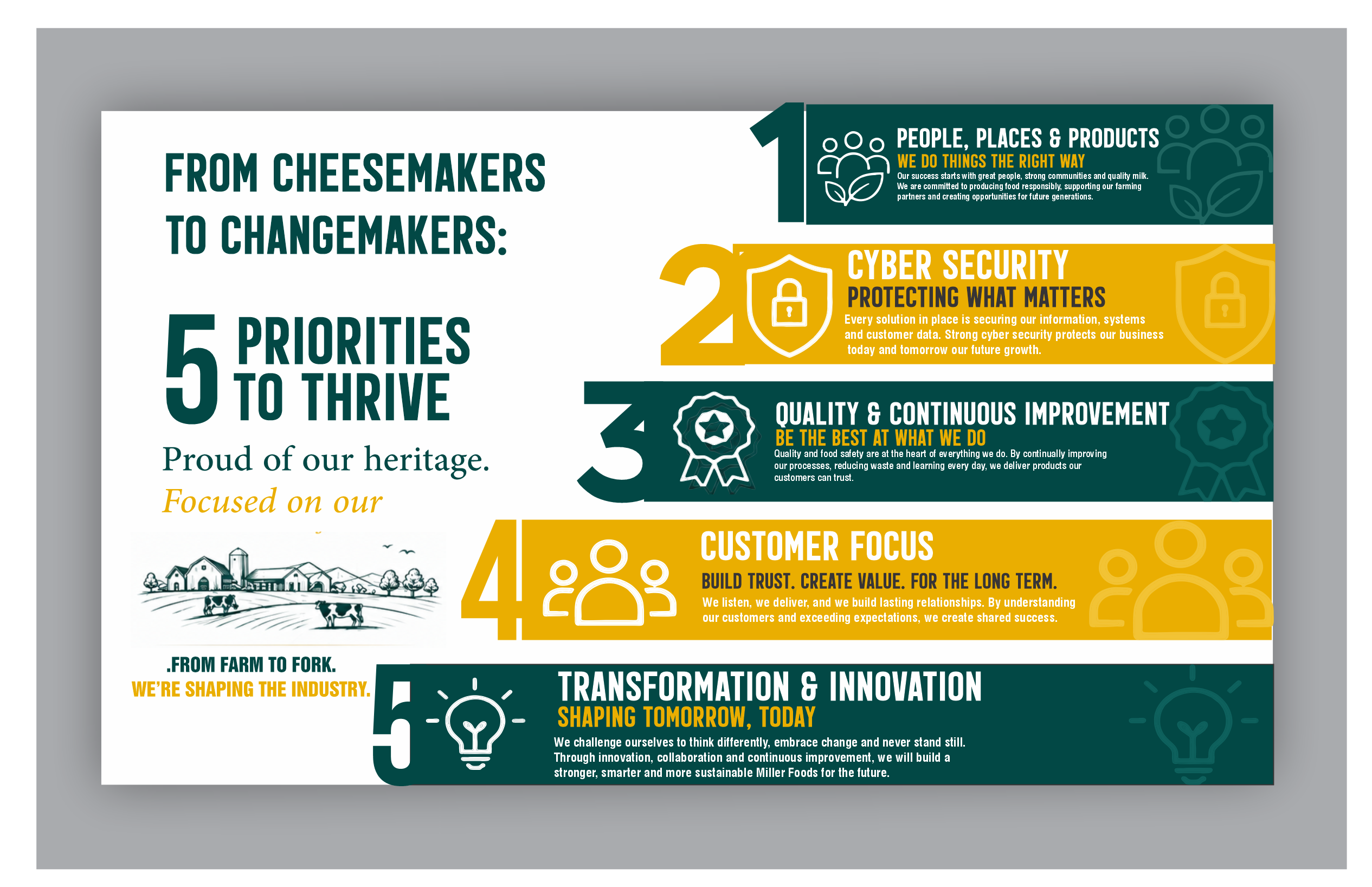 FROM CHEESEMAKERS TO CHANGEMAKERS:

5 PRIORITIES TO THRIVE

Proud of our heritage.

Focused on our

.FROM FARM TO FORK.

WE'RE SHAPING THE INDUSTRY.

1

PEOPLE, PLACES & PRODUCTS

WE DO THINGS THE RIGHT WAY

Our success starts with great people, strong communities and quality milk. We are committed to producing food responsibly, supporting our farming partners and creating opportunities for future generations.

2

CYBER SECURITY

PROTECTING WHAT MATTERS

Every solution in place is securing our information, systems and customer data. Strong cyber security protects our business today and tomorrow our future growth.

3

QUALITY & CONTINUOUS IMPROVEMENT

BE THE BEST AT WHAT WE DO

Quality and food safety are at the heart of everything we do. By continually improving our processes, reducing waste and learning every day, we deliver products our customers can trust.

4

CUSTOMER FOCUS

BUILD TRUST. CREATE VALUE. FOR THE LONG TERM.

We listen, we deliver, and we build lasting relationships. By understanding our customers and exceeding expectations, we create shared success.

5

TRANSFORMATION & INNOVATION

SHAPING TOMORROW, TODAY

We challenge ourselves to think differently, embrace change and never stand still. Through innovation, collaboration and continuous improvement, we will build a stronger, smarter and more sustainable Miller Foods for the future.